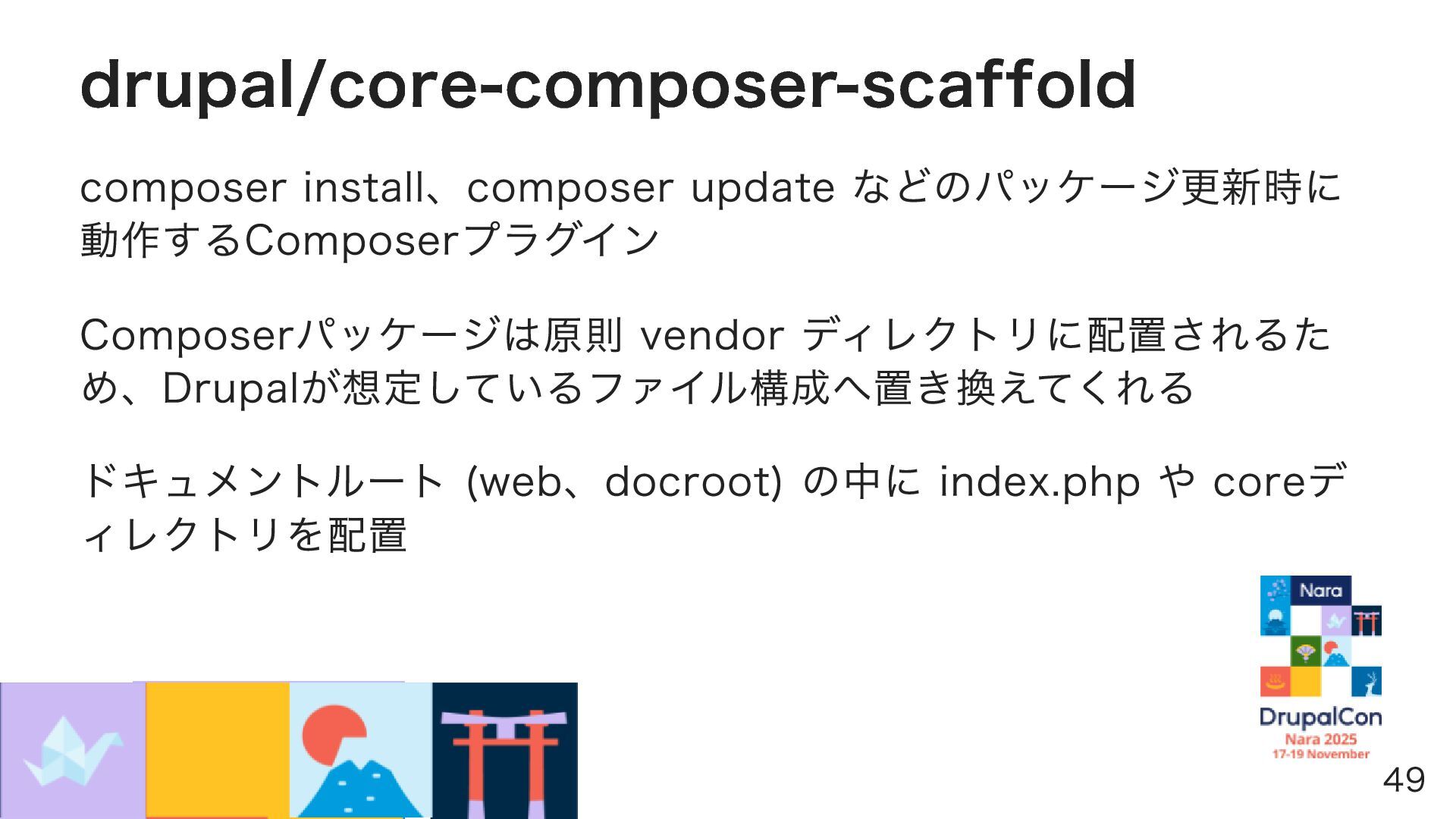 drupal/core-composer-scaffold

composer install、composer update などのパッケージ更新時に動作するComposerプラグイン

Composerパッケージは原則 vendor ディレクトリに配置されるため、Drupalが想定しているファイル構成へ置き換えてくれる

ドキュメントルート (web、docroot) の中に index.php や coreディレクトリを配置

Nara

DrupalCon
Nara 2025
17-19 November

49